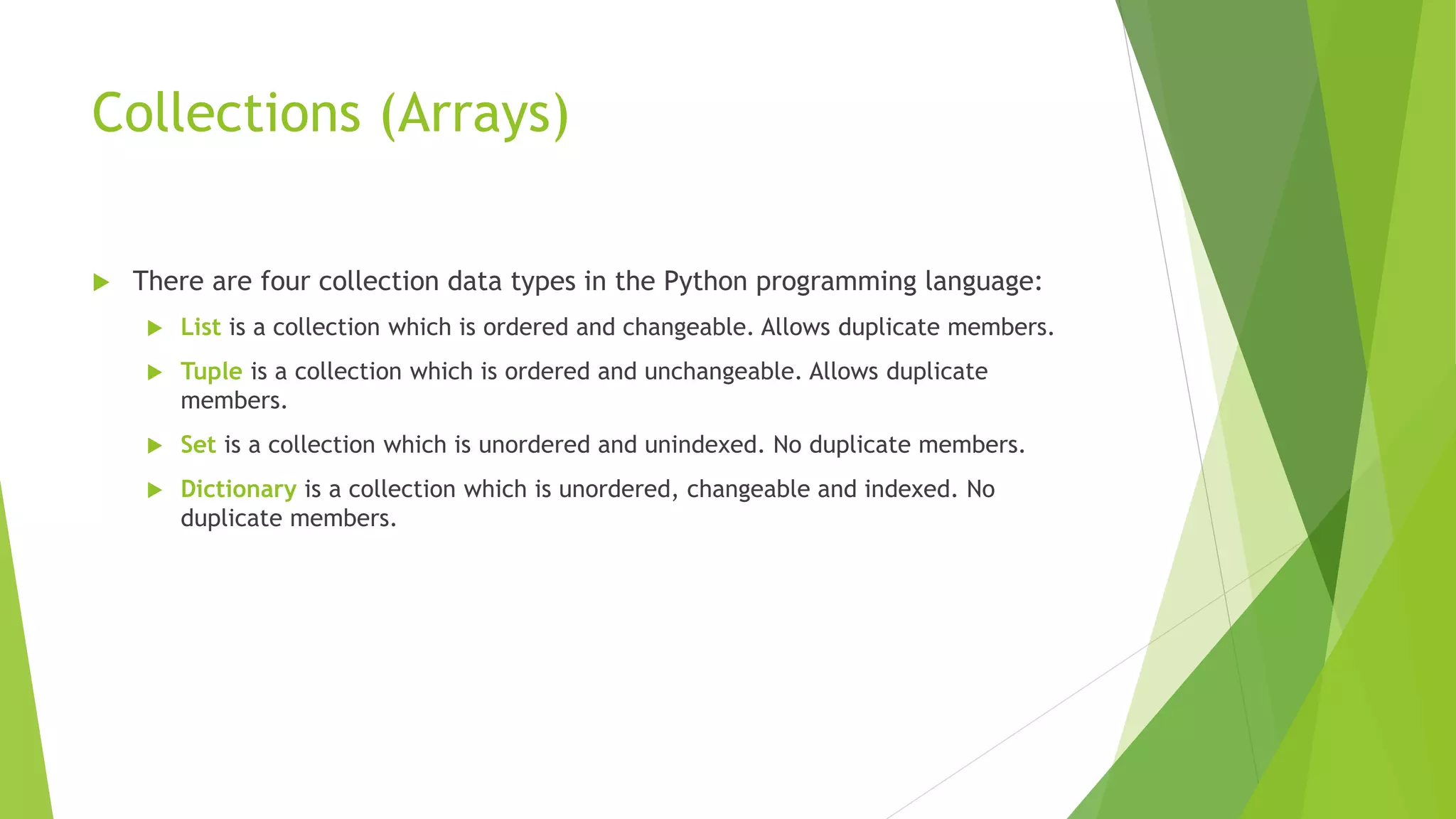 Collections (Arrays)

There are four collection data types in the Python programming language:

List is a collection which is ordered and changeable. Allows duplicate members.

Tuple is a collection which is ordered and unchangeable. Allows duplicate members.

Set is a collection which is unordered and unindexed. No duplicate members.

Dictionary is a collection which is unordered, changeable and indexed. No duplicate members.